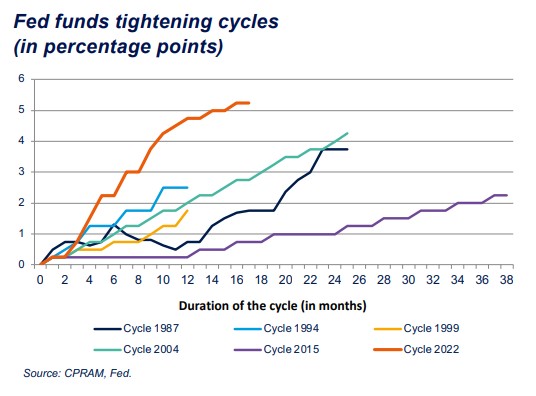 Fed funds tightening cycles
(in percentage points)

6
5
4
3
2
1
0

0 2 4 6 8 10 12 14 16 18 20 22 24 26 28 30 32 34 36 38

Duration of the cycle (in months)

Cycle 1987
Cycle 1994
Cycle 1999
Cycle 2004
Cycle 2015
Cycle 2022

Source: CPRAM, Fed.